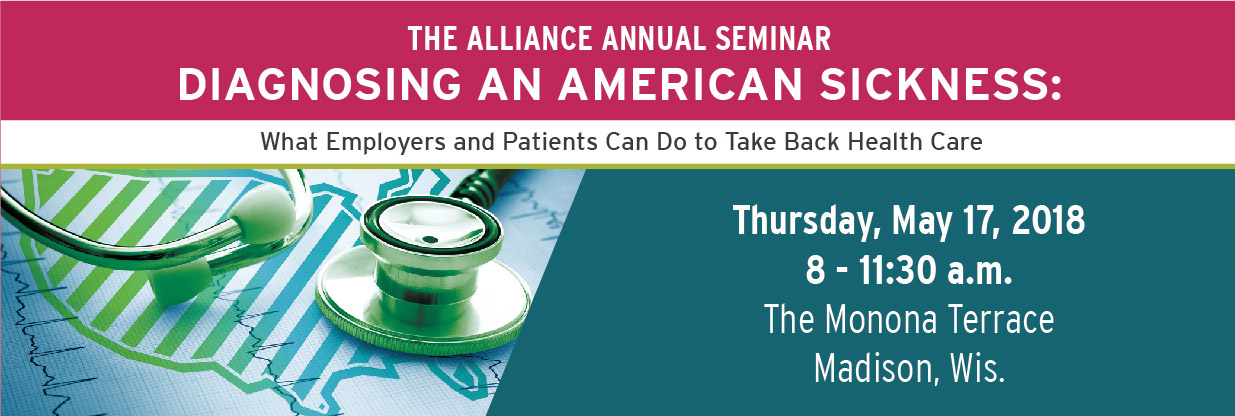 THE ALLIANCE ANNUAL SEMINAR
DIAGNOSING AN AMERICAN SICKNESS:

What Employers and Patients Can Do to Take Back Health Care

Thursday, May 17, 2018
8 - 11:30 a.m.
The Monona Terrace
Madison, Wis.